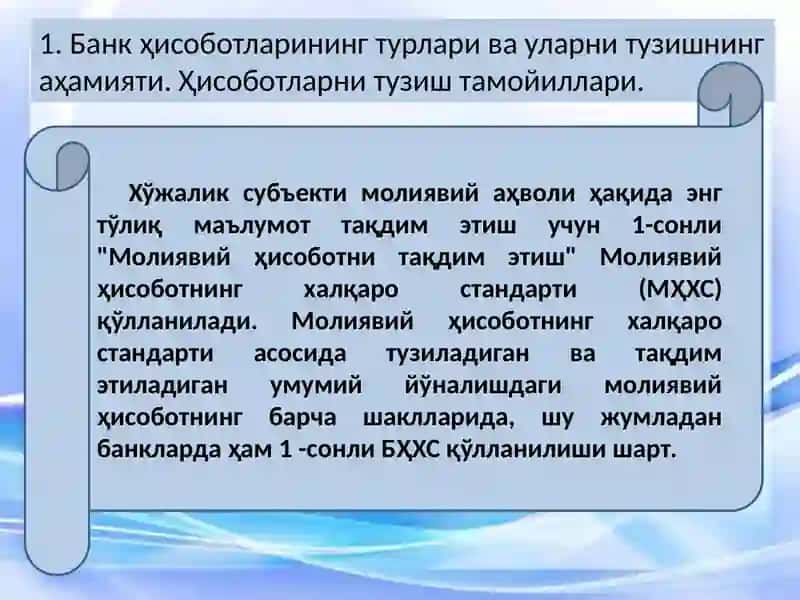 1. Банк ҳисоботларининг турлари ва уларни тузишнинг аҳамияти. Ҳисоботларни тузиш тамойиллари.

Хўжалик субъекти молиявий аҳволи ҳақида энг тўлиқ маълумот тақдим этиш учун 1-сонли "Молиявий ҳисоботни тақдим этиш" Молиявий ҳисоботнинг халқаро стандарти (МҲХС) қўлланилади. Молиявий ҳисоботнинг халқаро стандарти асосида тузиладиган ва тақдим этиладиган умумий йўналишдаги молиявий ҳисоботнинг барча шаклларида, шу жумладан банкларда ҳам 1 -сонли БҲХС қўлланилиши шарт.